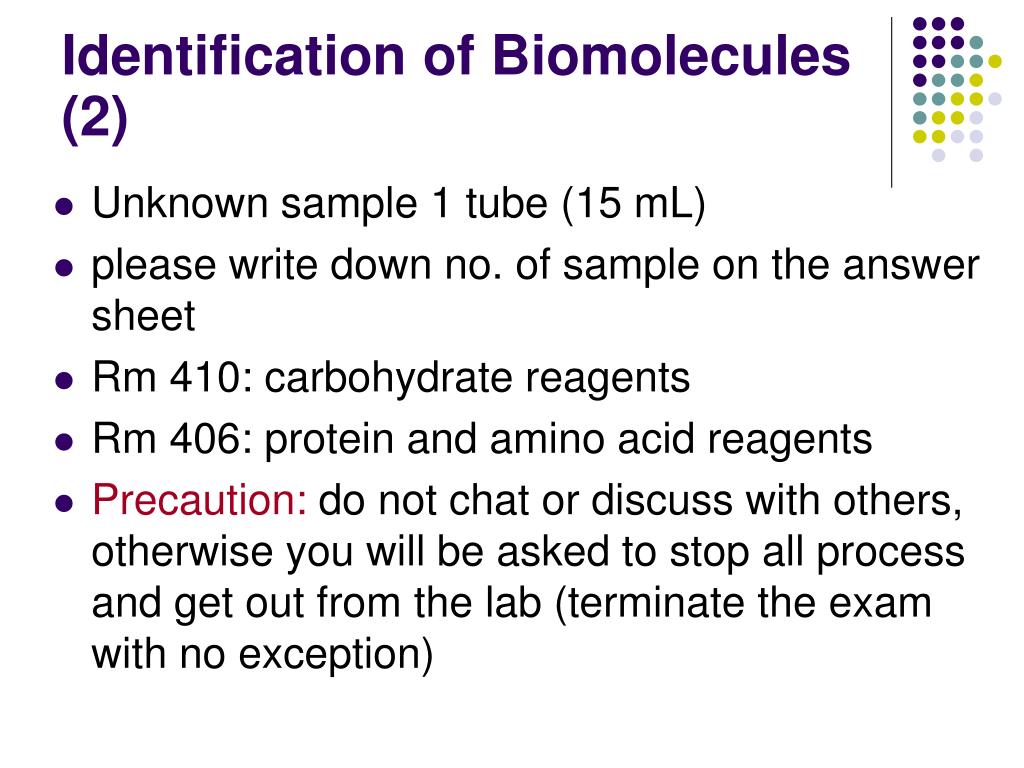 Identification of Biomolecules (2)

- Unknown sample 1 tube (15 mL)
- please write down no. of sample on the answer sheet
- Rm 410: carbohydrate reagents
- Rm 406: protein and amino acid reagents
- Precaution: do not chat or discuss with others, otherwise you will be asked to stop all process and get out from the lab (terminate the exam with no exception)